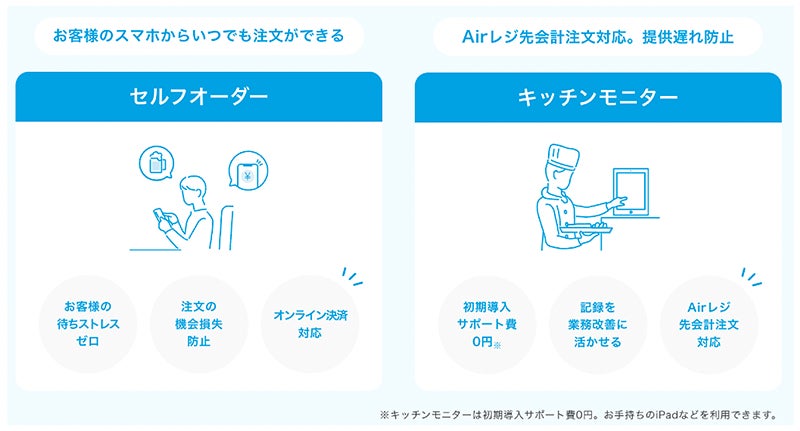 お客様のスマホからいつでも注文ができる

セルフオーダー

お客様の待ちストレスゼロ

注文の機会損失防止

オンライン決済対応

Airレジ先会計注文対応。提供遅れ防止

キッチンモニター

初期導入サポート費0円※

記録を業務改善に活かせる

Airレジ先会計注文対応

※キッチンモニターは初期導入サポート費0円。お手持ちのiPadなどを利用できます。